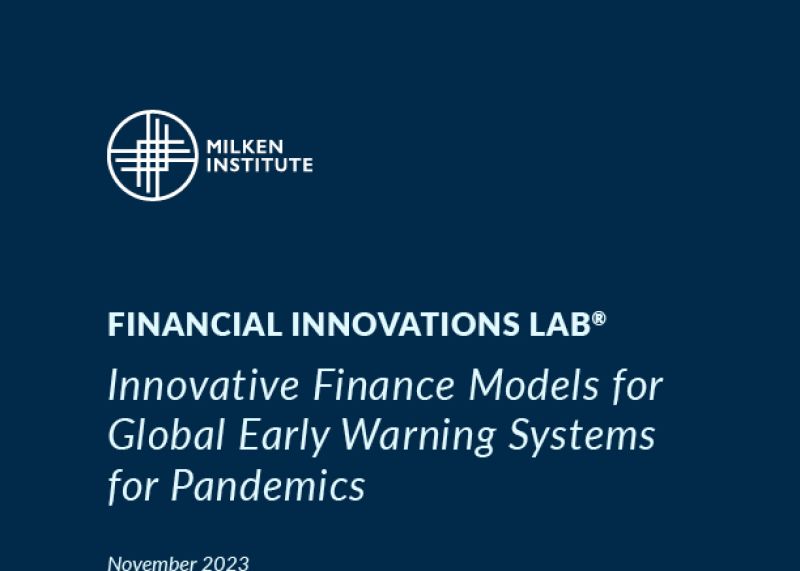 MILKEN INSTITUTE

FINANCIAL INNOVATIONS LAB®

Innovative Finance Models for Global Early Warning Systems for Pandemics

November 2023